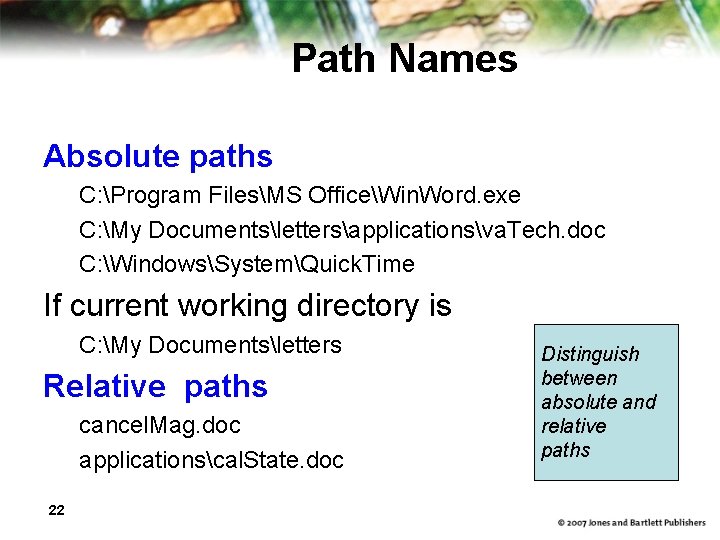 Path Names

Absolute paths

C:\Program Files\MS Office\WinWord.exe

C:\My Documents\letters\applications\vaTech.doc

C:\Windows\System\QuickTime

If current working directory is

C:\My Documents\letters

Relative paths

cancelMag.doc

applications\calState.doc

Distinguish between absolute and relative paths

22

© 2007 Jones and Bartlett Publishers